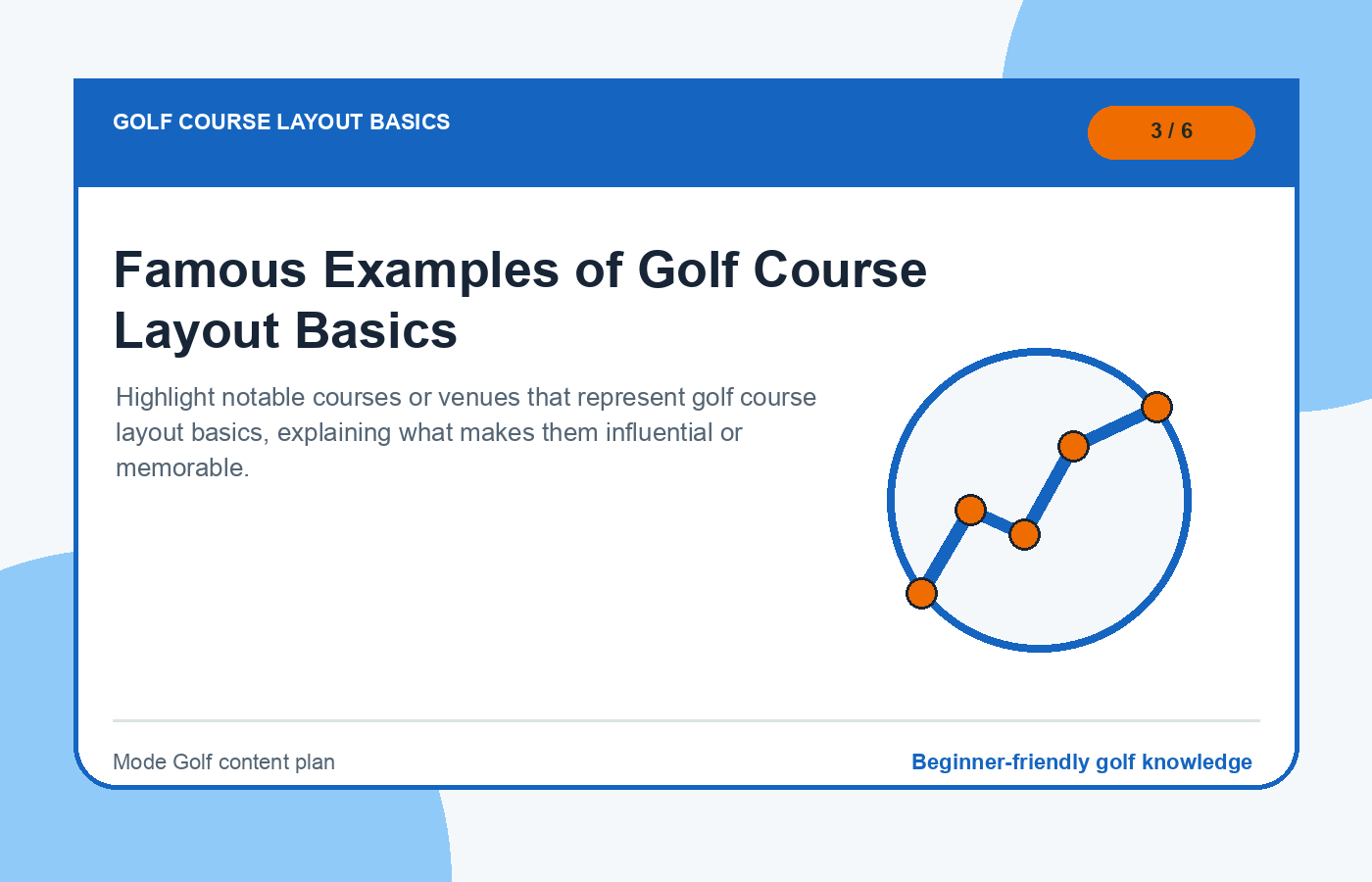 GOLF COURSE LAYOUT BASICS

3 / 6

Famous Examples of Golf Course Layout Basics

Highlight notable courses or venues that represent golf course layout basics, explaining what makes them influential or memorable.

Mode Golf content plan

Beginner-friendly golf knowledge